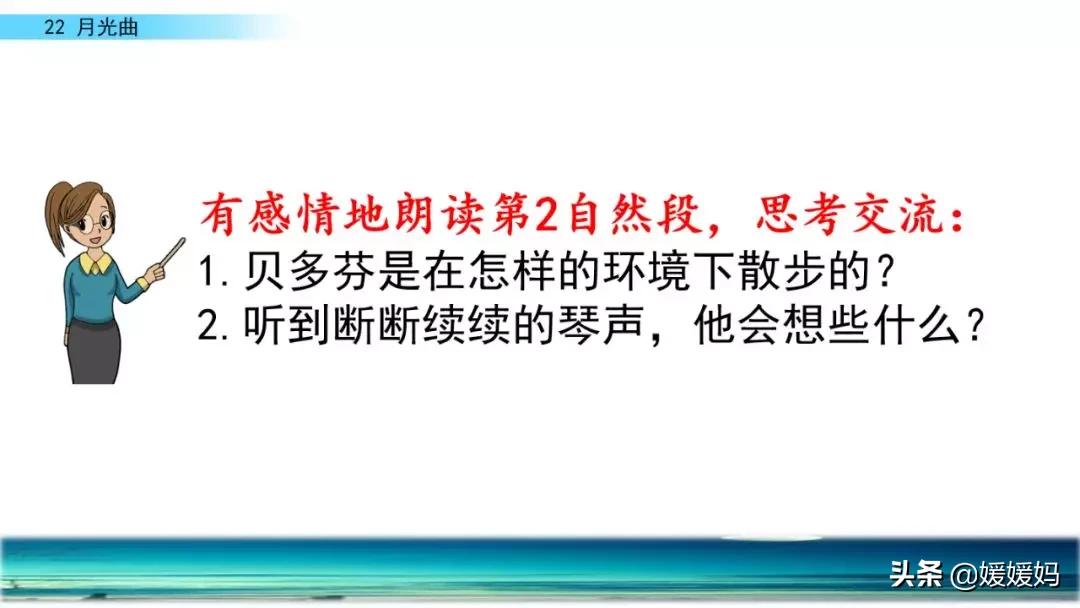 22 月光曲

有感情地朗读第2自然段，思考交流：
1. 贝多芬是在怎样的环境下散步的？
2. 听到断断续续的琴声，他会想些什么？

头条 @媛媛妈